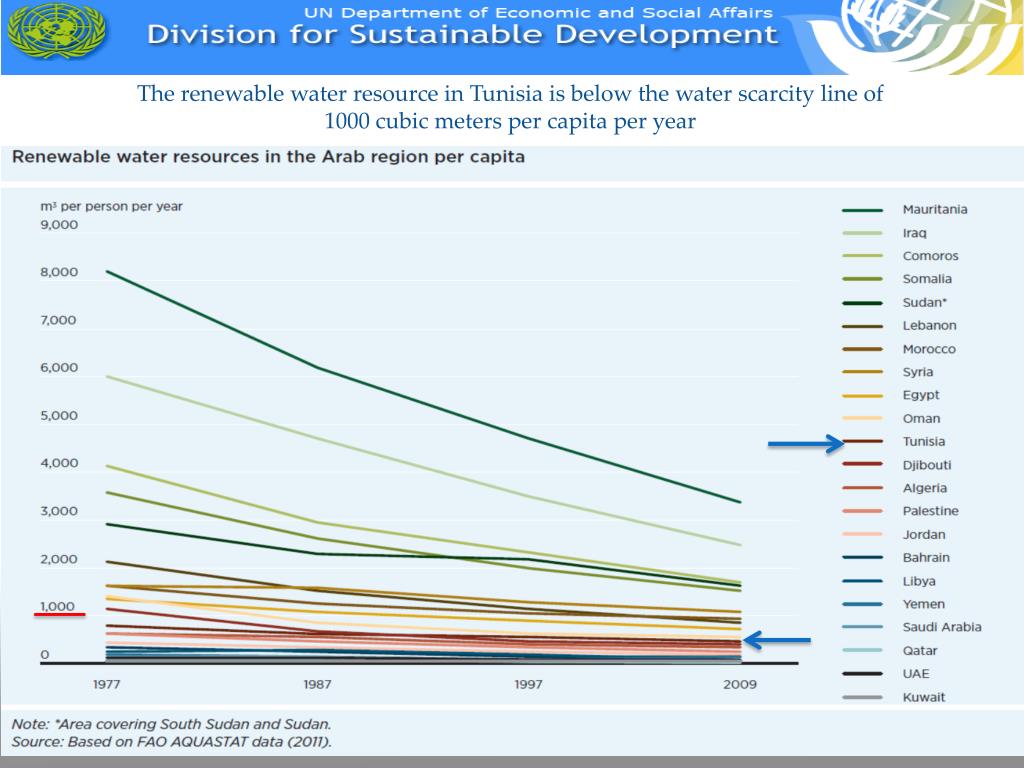 UN Department of Economic and Social Affairs
Division for Sustainable Development

The renewable water resource in Tunisia is below the water scarcity line of 1000 cubic meters per capita per year

Renewable water resources in the Arab region per capita

m³ per person per year
9,000
8,000
7,000
6,000
5,000
4,000
3,000
2,000
1,000
0

1977
1987
1997
2009

Mauritania
Iraq
Comoros
Somalia
Sudan*
Lebanon
Morocco
Syria
Egypt
Oman
Tunisia
Djibouti
Algeria
Palestine
Jordan
Bahrain
Libya
Yemen
Saudi Arabia
Qatar
UAE
Kuwait

Note: *Area covering South Sudan and Sudan.
Source: Based on FAO AQUASTAT data (2011).